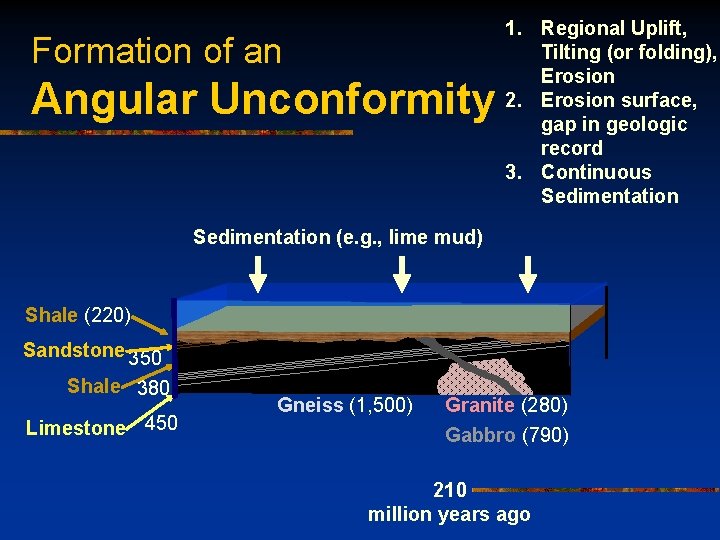 Formation of an
Angular Unconformity

1. Regional Uplift, Tilting (or folding), Erosion
2. Erosion surface, gap in geologic record
3. Continuous Sedimentation

Sedimentation (e.g., lime mud)

Shale (220)
Sandstone 350
Shale 380
Limestone 450

Gneiss (1,500)
Granite (280)
Gabbro (790)

210
million years ago